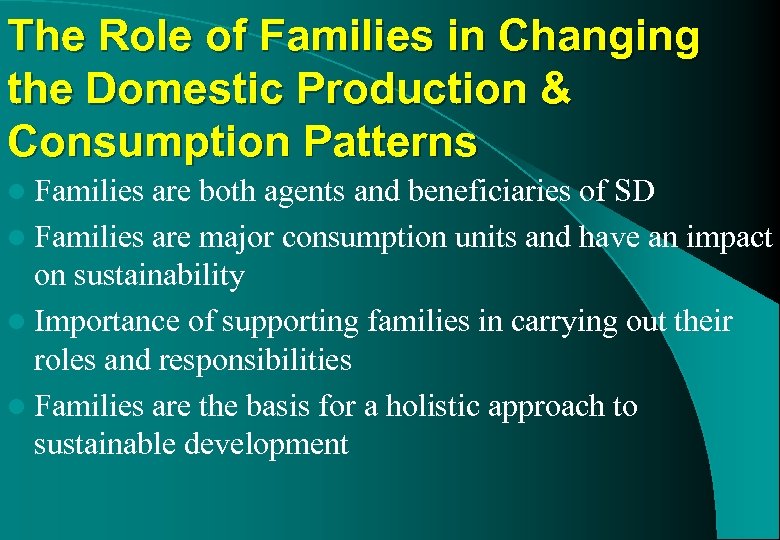 The Role of Families in Changing the Domestic Production & Consumption Patterns

- Families are both agents and beneficiaries of SD
- Families are major consumption units and have an impact on sustainability
- Importance of supporting families in carrying out their roles and responsibilities
- Families are the basis for a holistic approach to sustainable development